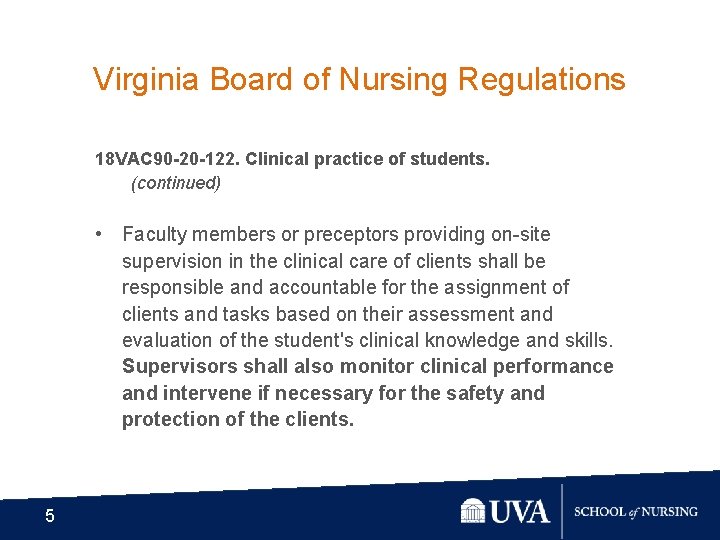 Virginia Board of Nursing Regulations

18VAC90-20-122. Clinical practice of students.
(continued)

• Faculty members or preceptors providing on-site supervision in the clinical care of clients shall be responsible and accountable for the assignment of clients and tasks based on their assessment and evaluation of the student's clinical knowledge and skills. Supervisors shall also monitor clinical performance and intervene if necessary for the safety and protection of the clients.

5

UVA

SCHOOL of NURSING